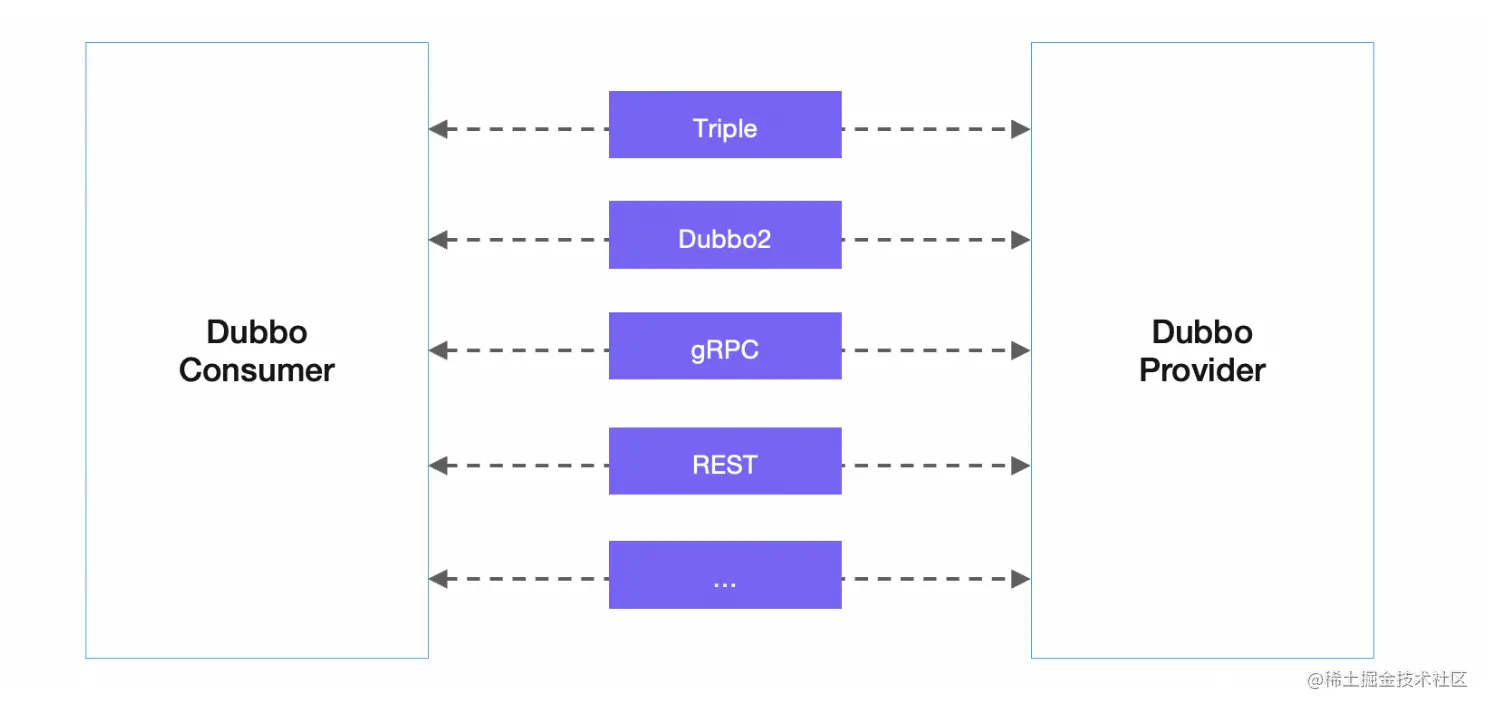 Dubbo Consumer

Triple

Dubbo2

gRPC

REST

...

Dubbo Provider

@稀土掘金技术社区